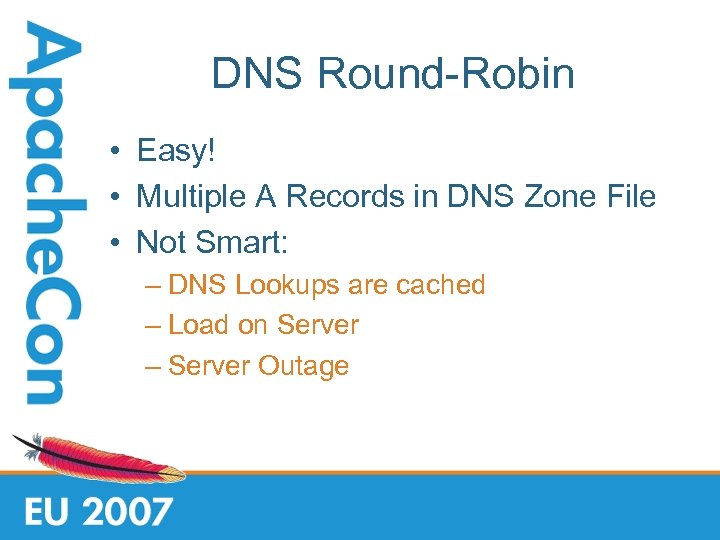 ApacheCon

DNS Round-Robin

• Easy!
• Multiple A Records in DNS Zone File
• Not Smart:
– DNS Lookups are cached
– Load on Server
– Server Outage

EU 2007